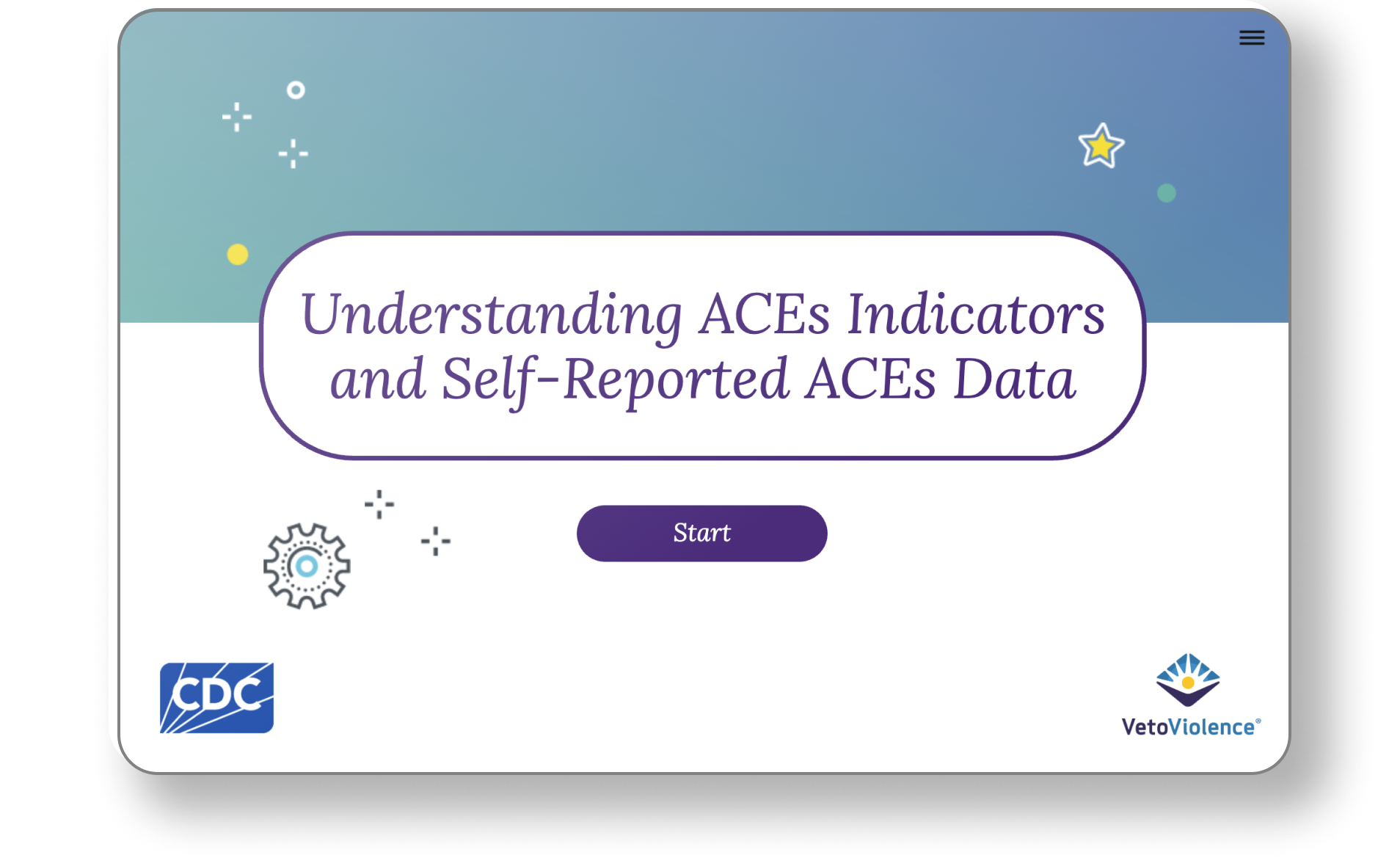 Understanding ACEs Indicators and Self-Reported ACEs Data

Start

CDC

VetoViolence®